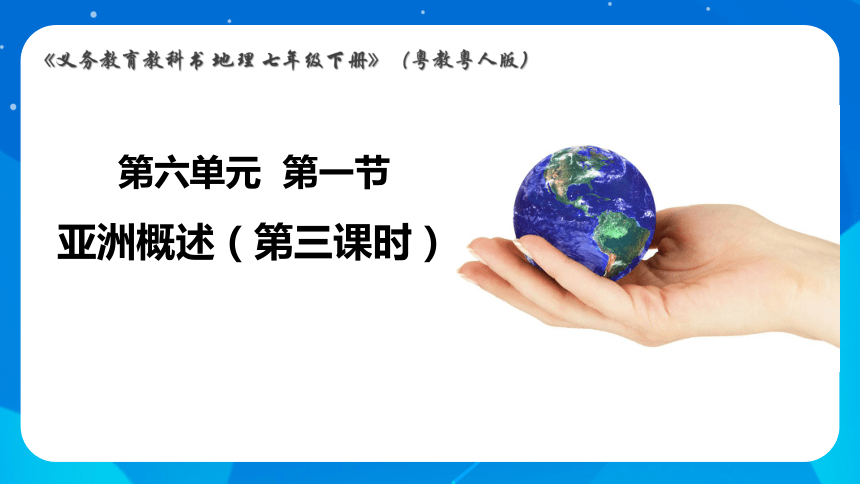 《义务教育教科书 地理 七年级下册》（粤教粤人版）

第六单元 第一节

亚洲概述（第三课时）